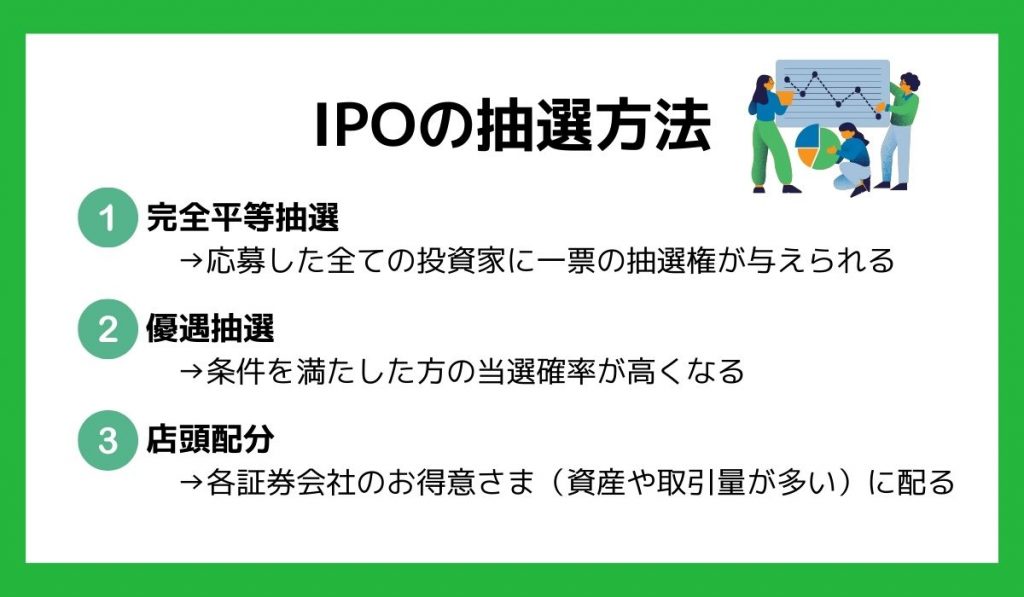 IPOの抽選方法

1 完全平等抽選
→応募した全ての投資家に一票の抽選権が与えられる

2 優遇抽選
→条件を満たした方の当選確率が高くなる

3 店頭配分
→各証券会社のお得意さま（資産や取引量が多い）に配る